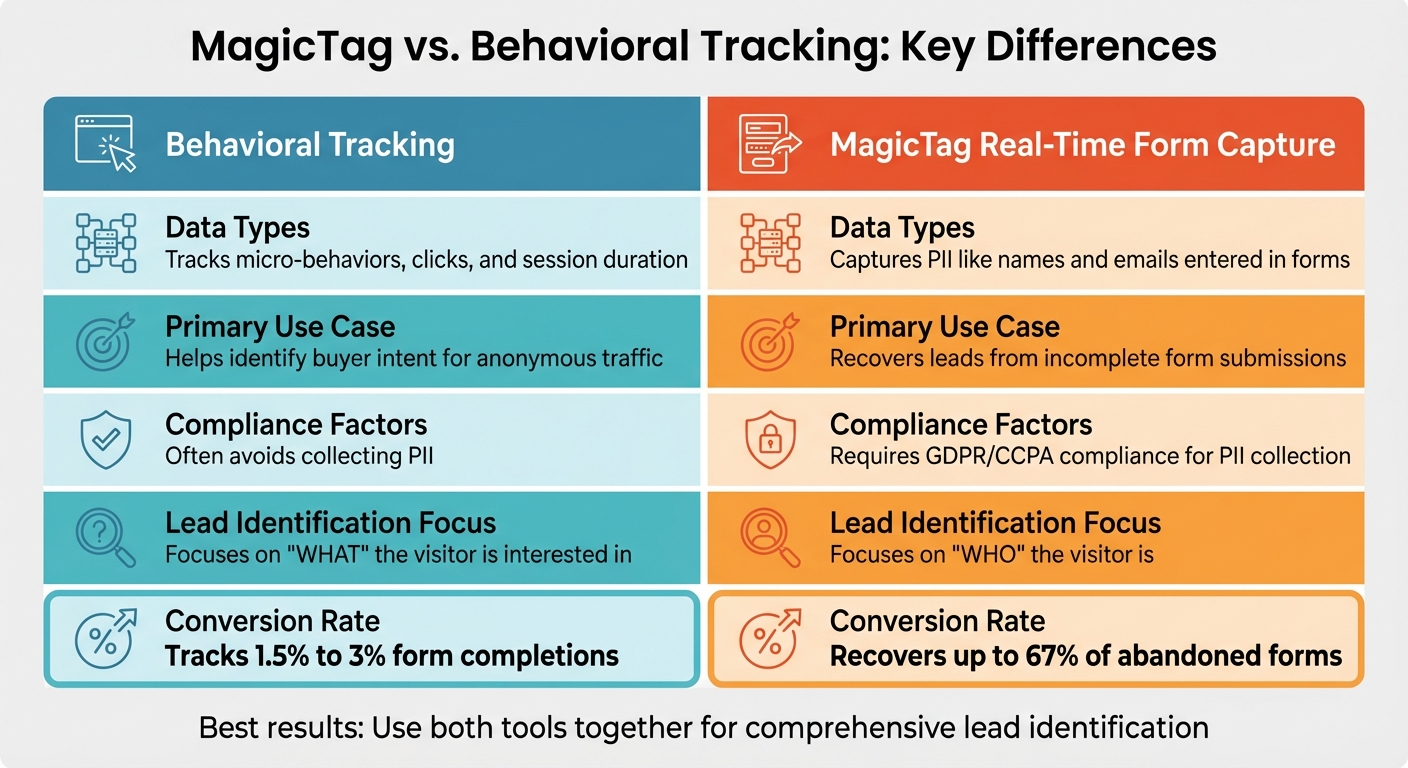 MagicTag vs. Behavioral Tracking: Key Differences

Behavioral Tracking

Data Types
Tracks micro-behaviors, clicks, and session duration

Primary Use Case
Helps identify buyer intent for anonymous traffic

Compliance Factors
Often avoids collecting PII

Lead Identification Focus
Focuses on "WHAT" the visitor is interested in

Conversion Rate
Tracks 1.5% to 3% form completions

MagicTag Real-Time Form Capture

Data Types
Captures PII like names and emails entered in forms

Primary Use Case
Recovers leads from incomplete form submissions

Compliance Factors
Requires GDPR/CCPA compliance for PII collection

Lead Identification Focus
Focuses on "WHO" the visitor is

Conversion Rate
Recovers up to 67% of abandoned forms

Best results: Use both tools together for comprehensive lead identification